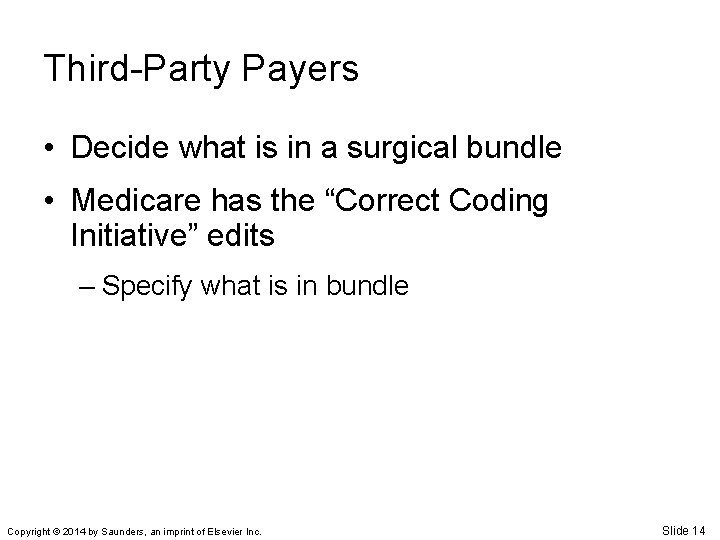 Third-Party Payers

• Decide what is in a surgical bundle

• Medicare has the “Correct Coding Initiative” edits

– Specify what is in bundle

Copyright © 2014 by Saunders, an imprint of Elsevier Inc.

Slide 14